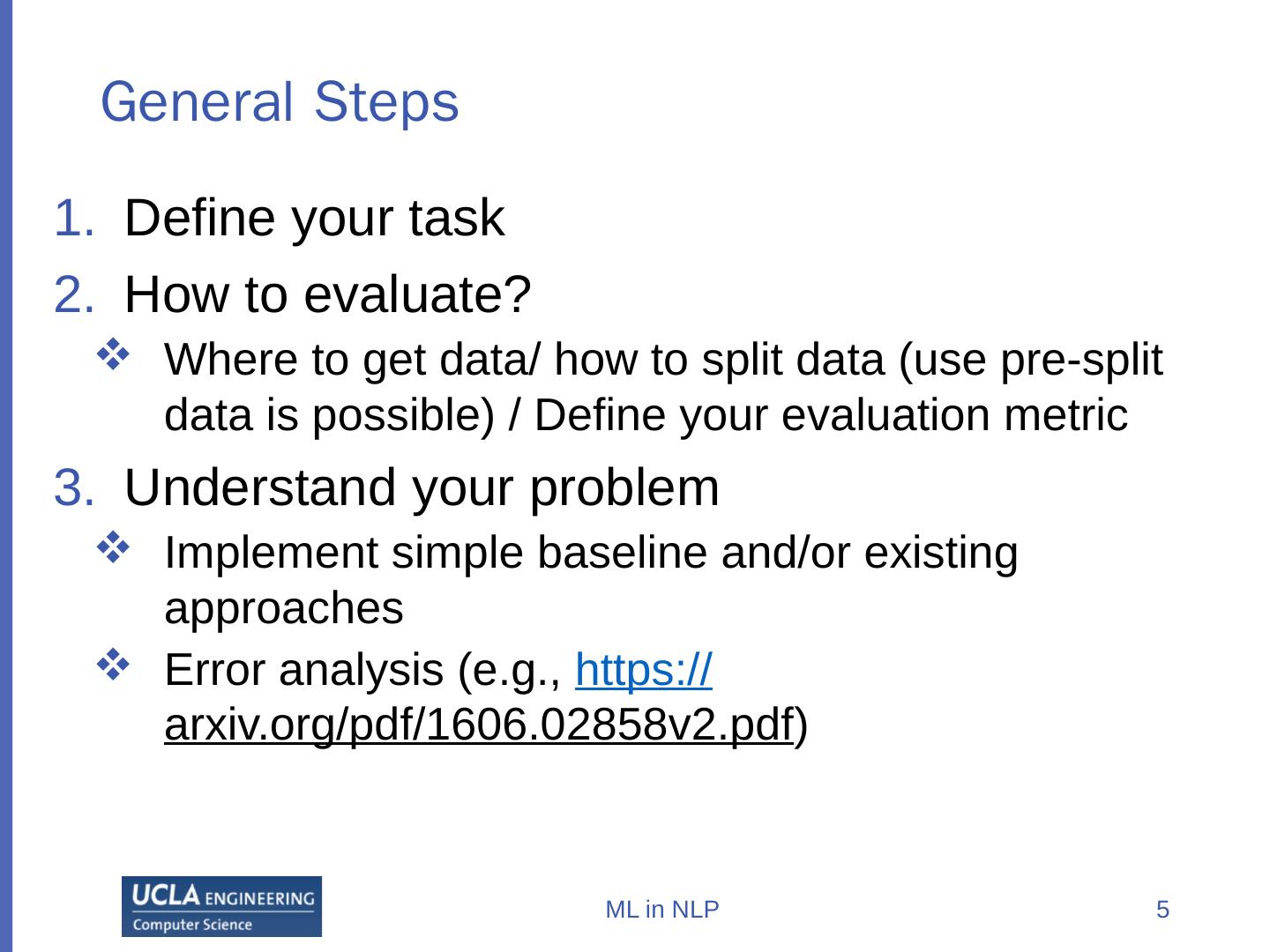 General Steps

1. Define your task
2. How to evaluate?
❖ Where to get data/ how to split data (use pre-split data is possible) / Define your evaluation metric
3. Understand your problem
❖ Implement simple baseline and/or existing approaches
❖ Error analysis (e.g., https://arxiv.org/pdf/1606.02858v2.pdf)

UCLA ENGINEERING
Computer Science

ML in NLP

5